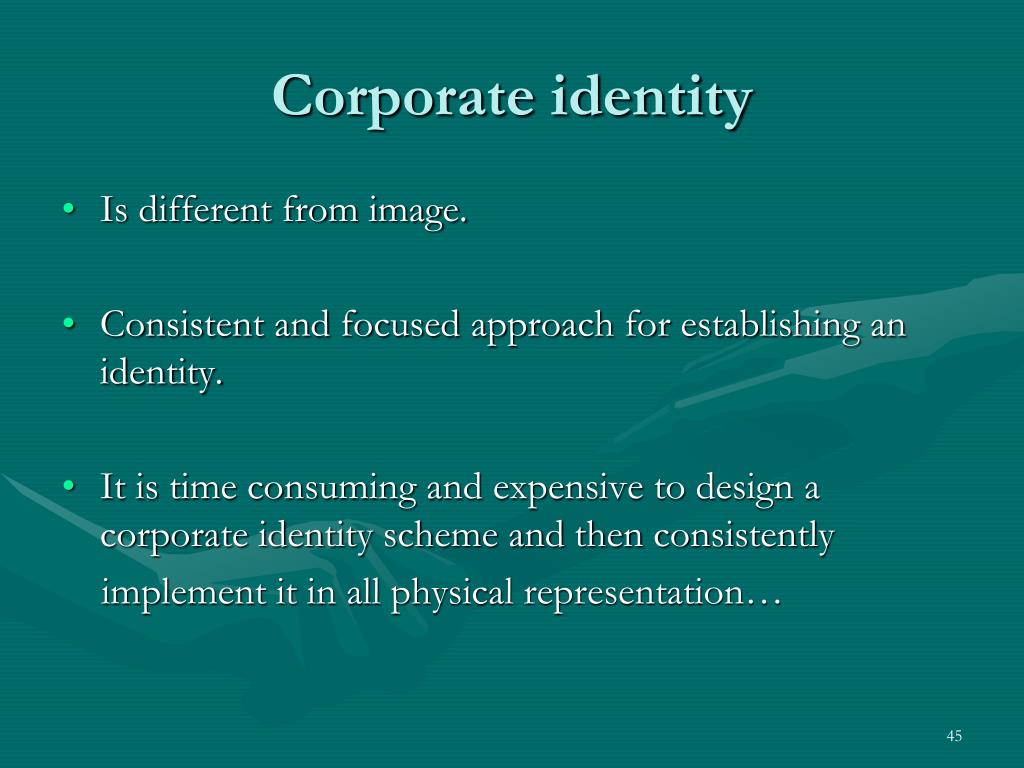 Corporate identity

• Is different from image.

• Consistent and focused approach for establishing an identity.

• It is time consuming and expensive to design a corporate identity scheme and then consistently implement it in all physical representation…

45